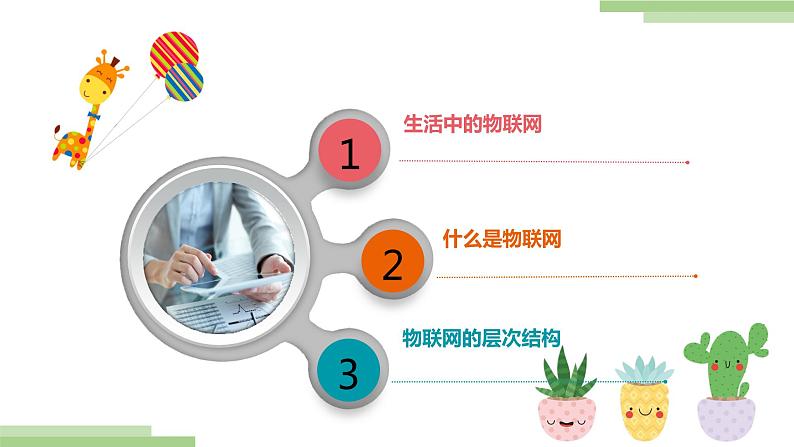 1
生活中的物联网

2
什么是物联网

3
物联网的层次结构